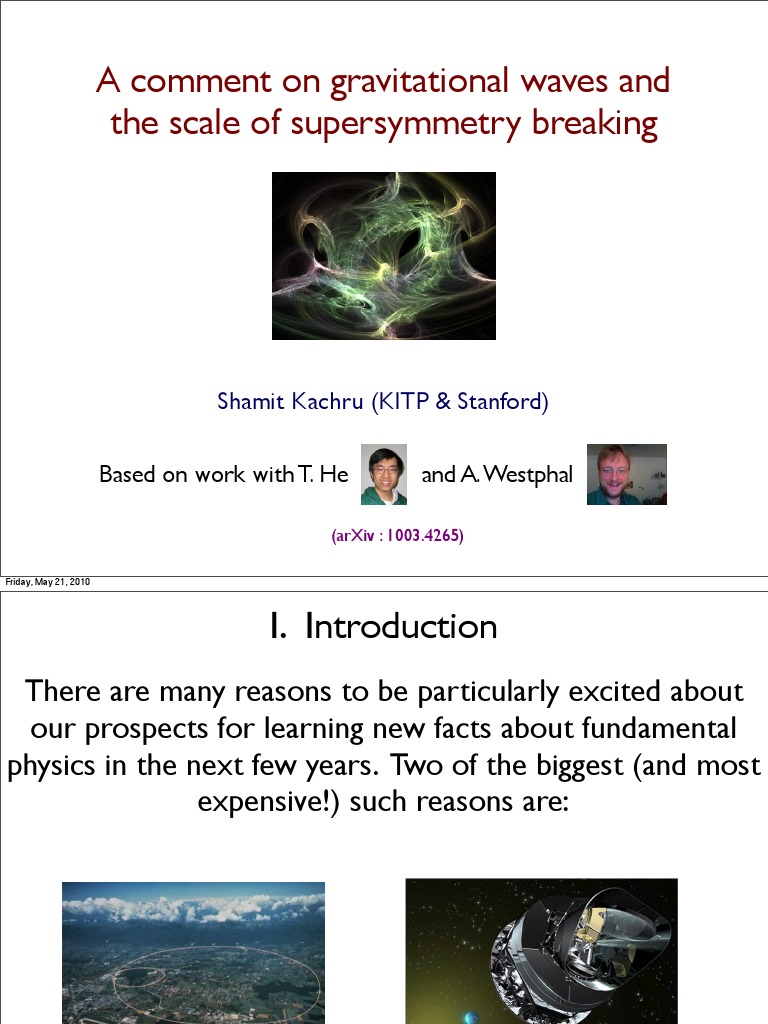 A comment on gravitational waves and the scale of supersymmetry breaking

Shamit Kachru (KITP & Stanford)

Based on work with T. He and A. Westphal

(arXiv : 1003.4265)

Friday, May 21, 2010

I. Introduction

There are many reasons to be particularly excited about our prospects for learning new facts about fundamental physics in the next few years. Two of the biggest (and most expensive!) such reasons are: